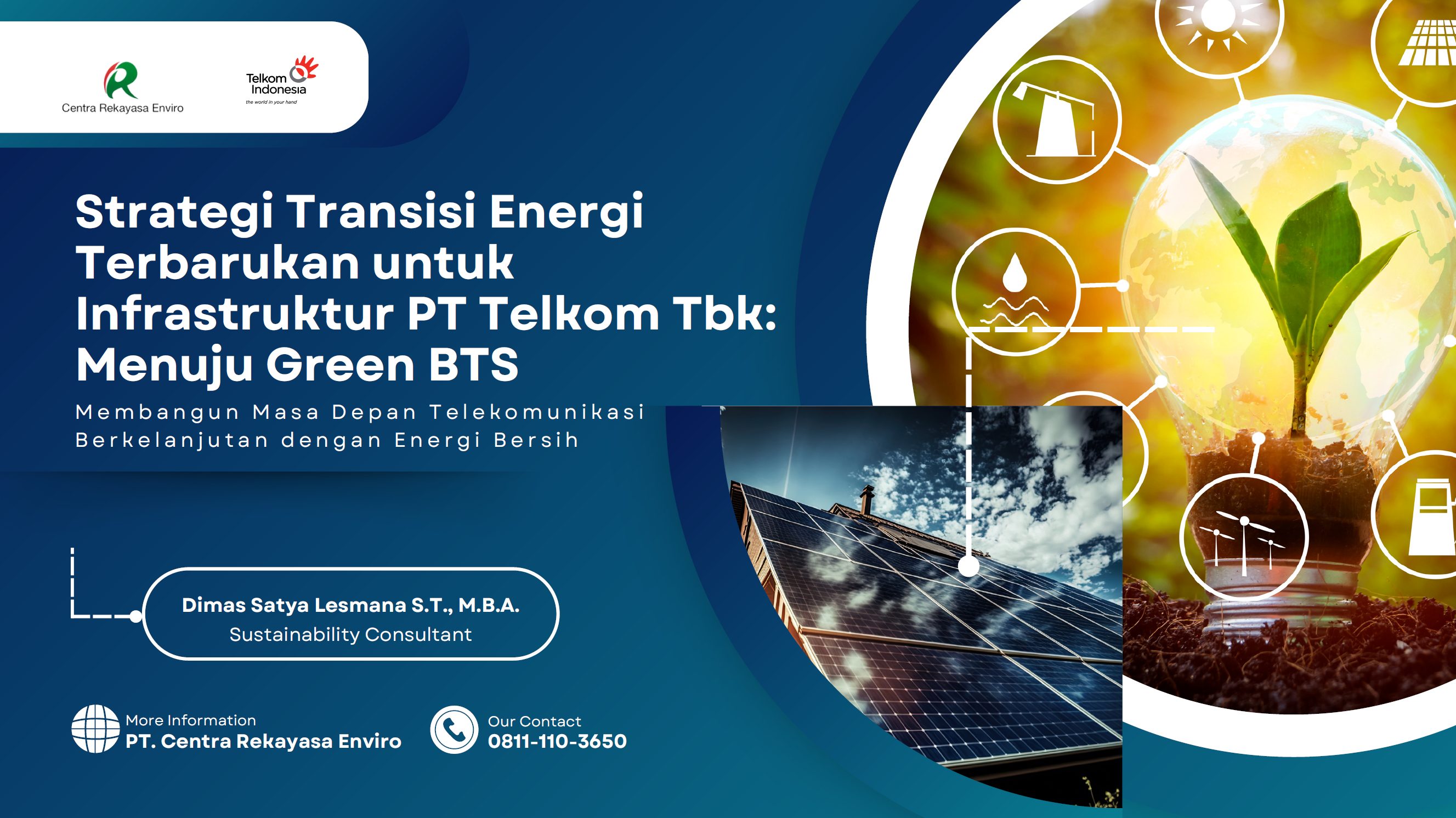 Centra Rekayasa Enviro

Telkom Indonesia
the world in your hand

Strategi Transisi Energi Terbarukan untuk Infrastruktur PT Telkom Tbk: Menuju Green BTS

Membangun Masa Depan Telekomunikasi Berkelanjutan dengan Energi Bersih

Dimas Satya Lesmana S.T., M.B.A.
Sustainability Consultant

More Information
PT. Centra Rekayasa Enviro

Our Contact
0811-110-3650